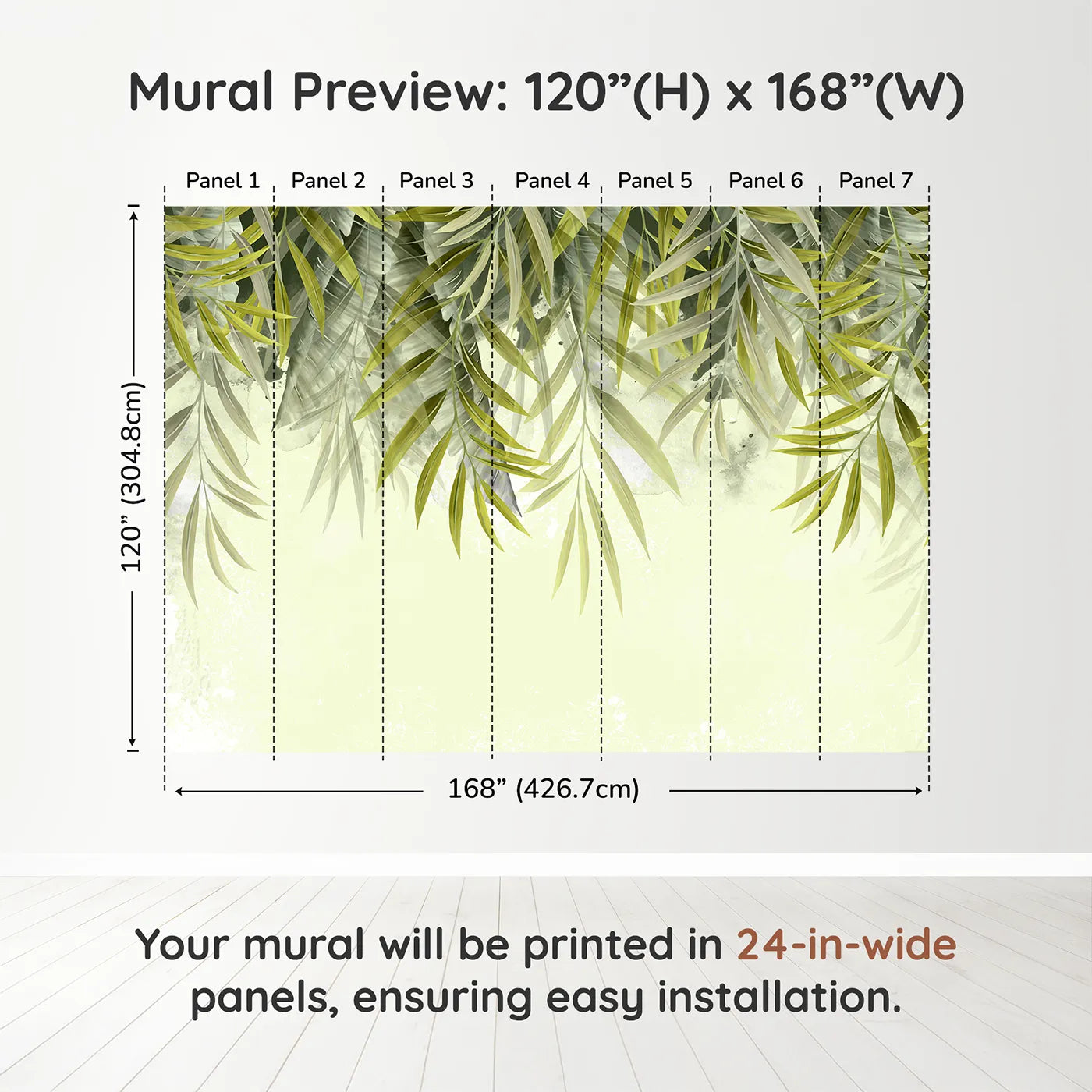 Mural Preview: 120”(H) x 168”(W)

Panel 1 Panel 2 Panel 3 Panel 4 Panel 5 Panel 6 Panel 7

120” (304.8cm)

168” (426.7cm)

Your mural will be printed in 24-in-wide panels, ensuring easy installation.